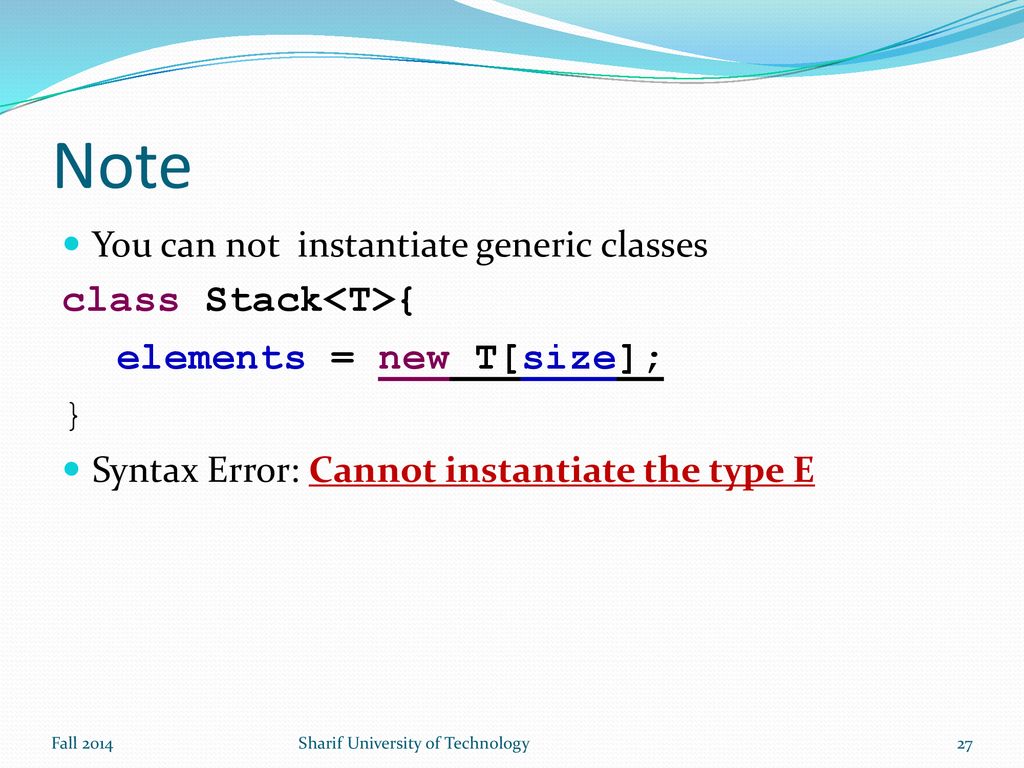 Note

You can not instantiate generic classes

class Stack<T>{
elements = new T[size];
}

Syntax Error: Cannot instantiate the type E

Fall 2014

Sharif University of Technology

27